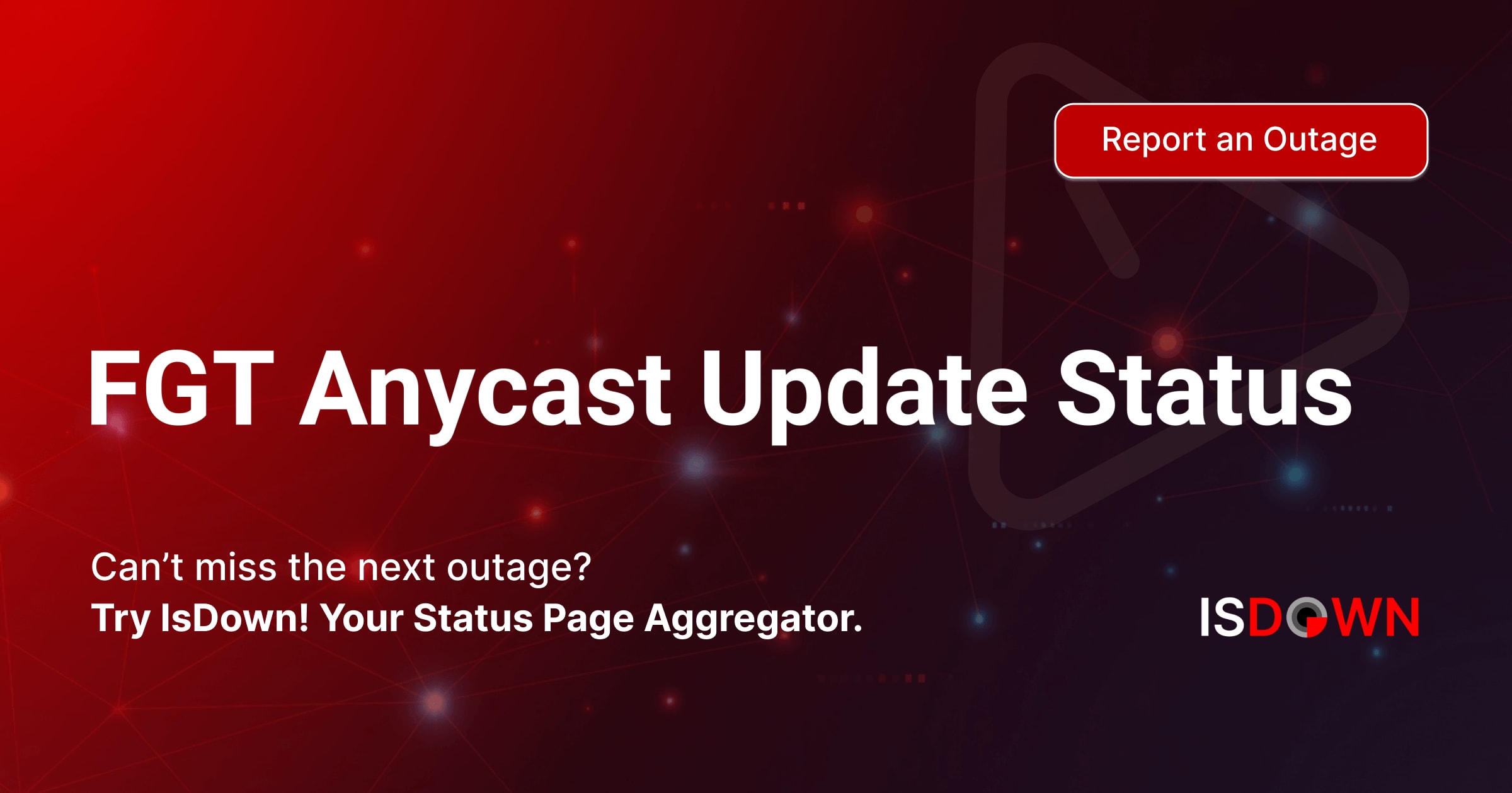 Report an Outage

FGT Anycast Update Status

Can't miss the next outage?
Try IsDown! Your Status Page Aggregator.

ISDOWN